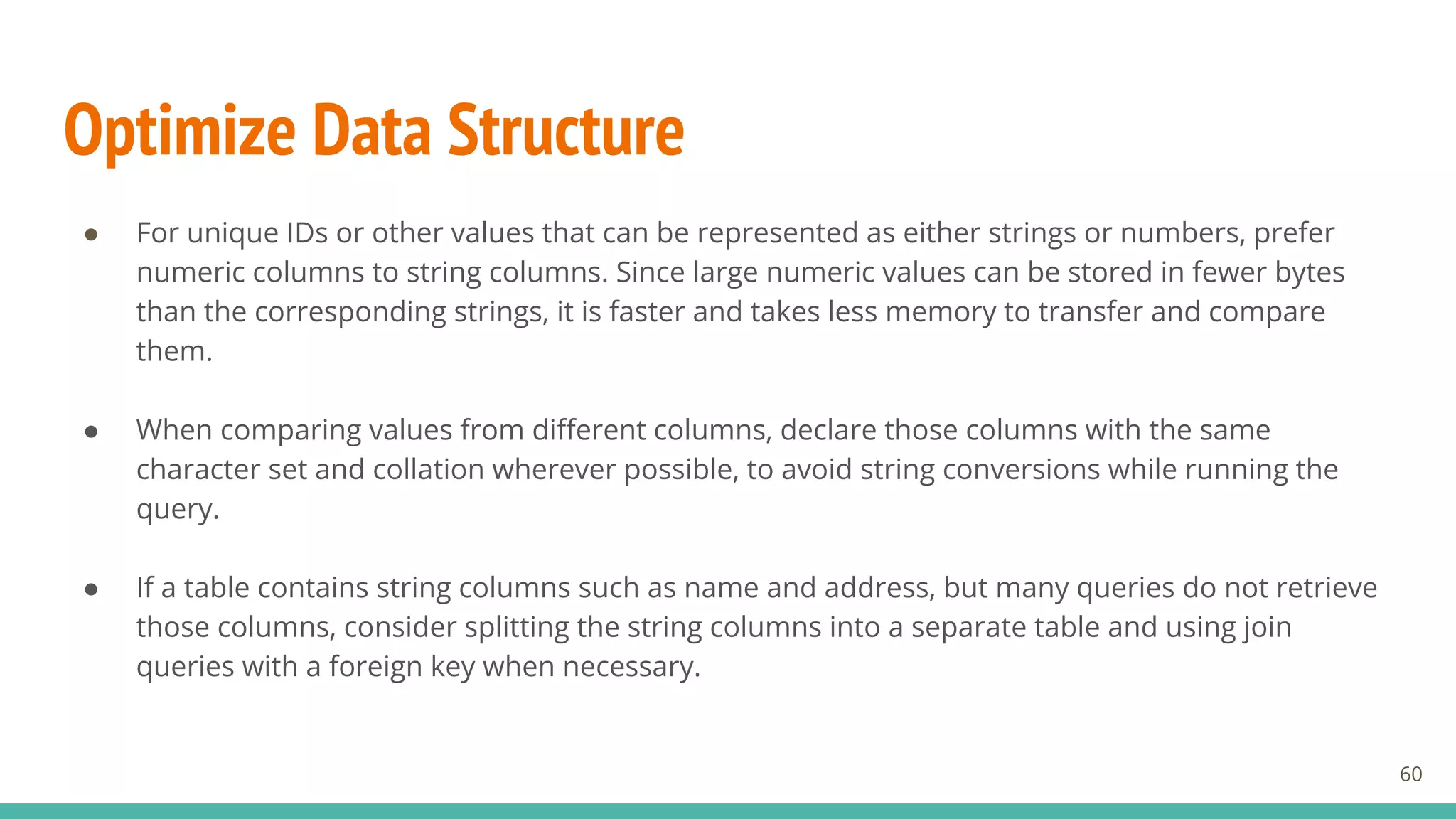 Optimize Data Structure

● For unique IDs or other values that can be represented as either strings or numbers, prefer numeric columns to string columns. Since large numeric values can be stored in fewer bytes than the corresponding strings, it is faster and takes less memory to transfer and compare them.

● When comparing values from different columns, declare those columns with the same character set and collation wherever possible, to avoid string conversions while running the query.

● If a table contains string columns such as name and address, but many queries do not retrieve those columns, consider splitting the string columns into a separate table and using join queries with a foreign key when necessary.

60